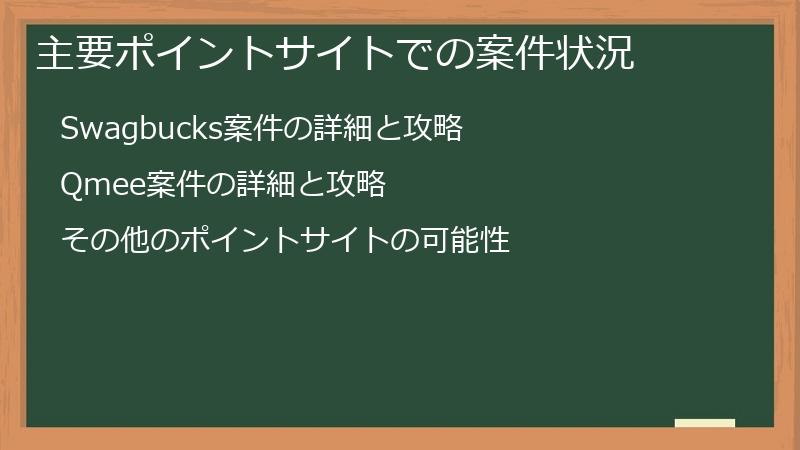 主要ポイントサイトでの案件状況

Swagbucks案件の詳細と攻略

Qmee案件の詳細と攻略

その他のポイントサイトの可能性